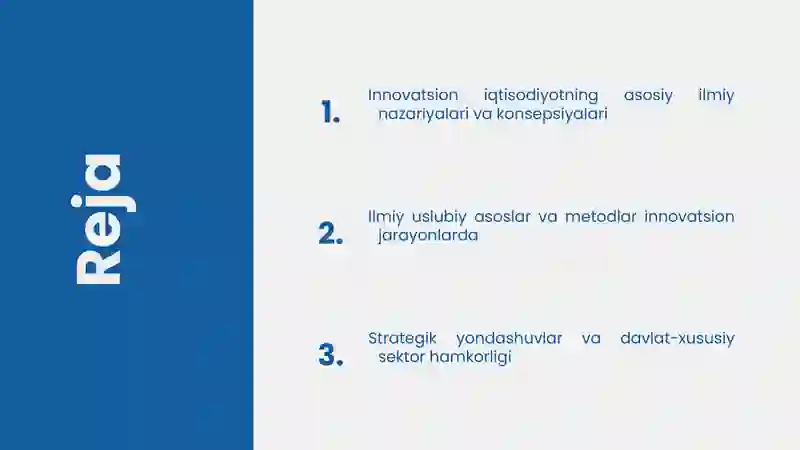 Reja

1. Innovatsion iqtisodiyotning asosiy ilmiy nazariyalari va konsepsiyalari

2. Ilmiy uslubiy asoslar va metodlar innovatsion jarayonlarda

3. Strategik yondashuvlar va davlat-xususiy sektor hamkorligi